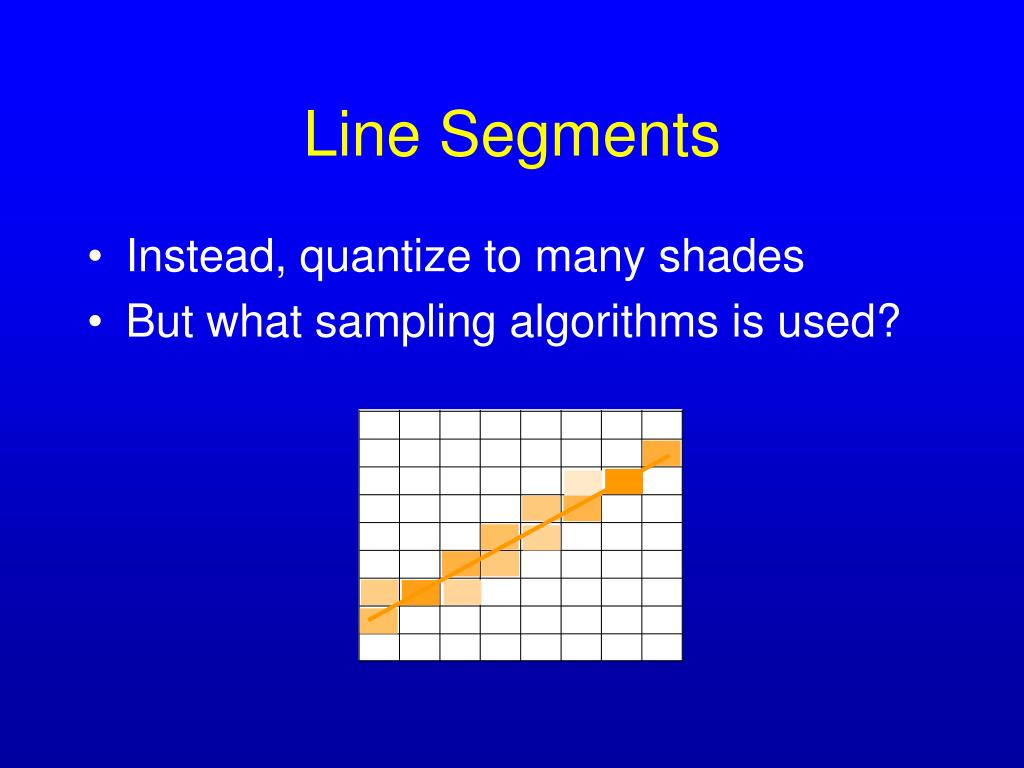 Line Segments

• Instead, quantize to many shades
• But what sampling algorithms is used?